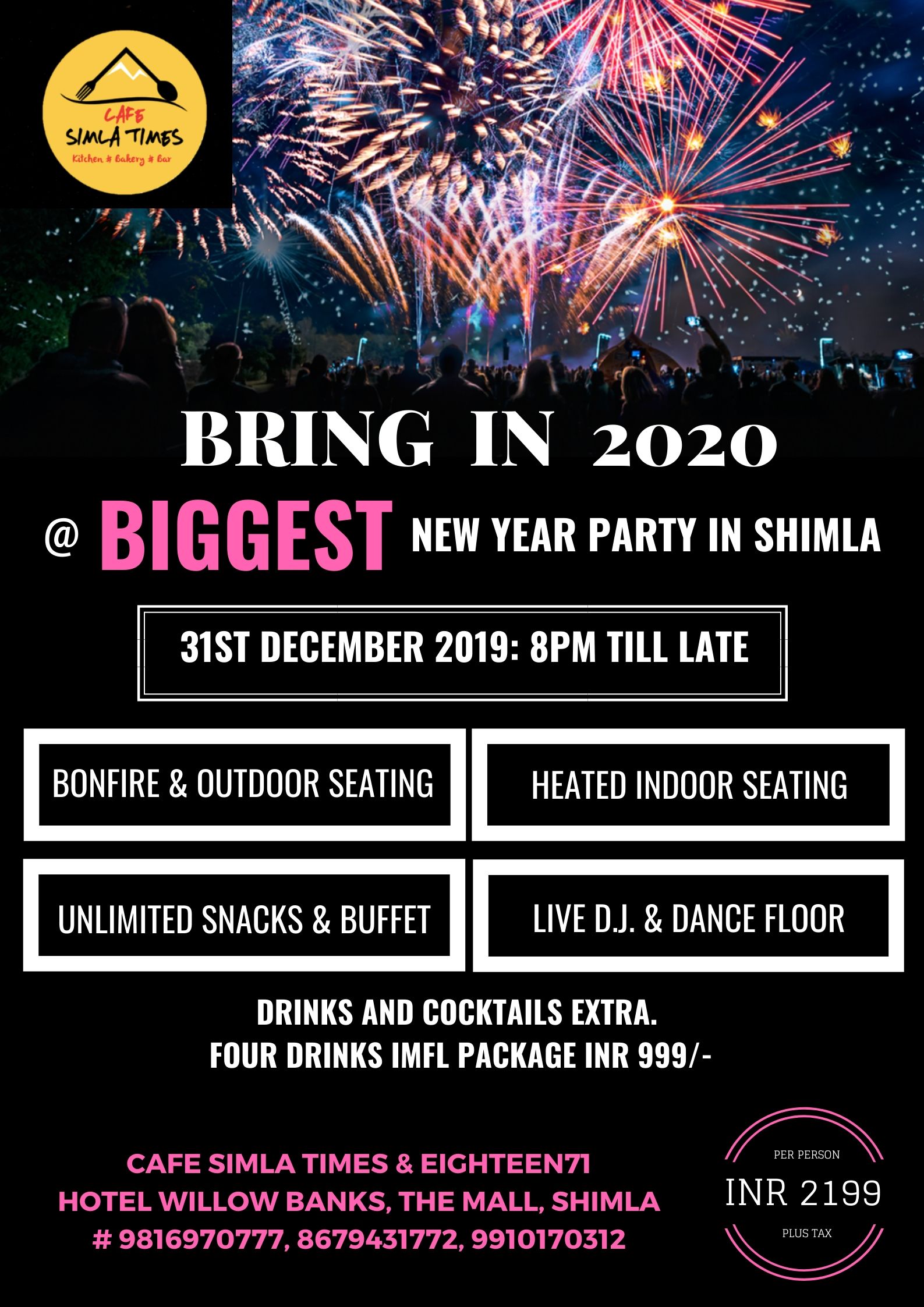 CAFE
SIMLA TIMES
Kitchen # Bakery # Bar

BRING IN 2020

@ BIGGEST NEW YEAR PARTY IN SHIMLA

31ST DECEMBER 2019: 8PM TILL LATE

BONFIRE & OUTDOOR SEATING

HEATED INDOOR SEATING

UNLIMITED SNACKS & BUFFET

LIVE D.J. & DANCE FLOOR

DRINKS AND COCKTAILS EXTRA.
FOUR DRINKS IMFL PACKAGE INR 999/-

CAFE SIMLA TIMES & EIGHTEEN71
HOTEL WILLOW BANKS, THE MALL, SHIMLA
# 9816970777, 8679431772, 9910170312

PER PERSON
INR 2199
PLUS TAX